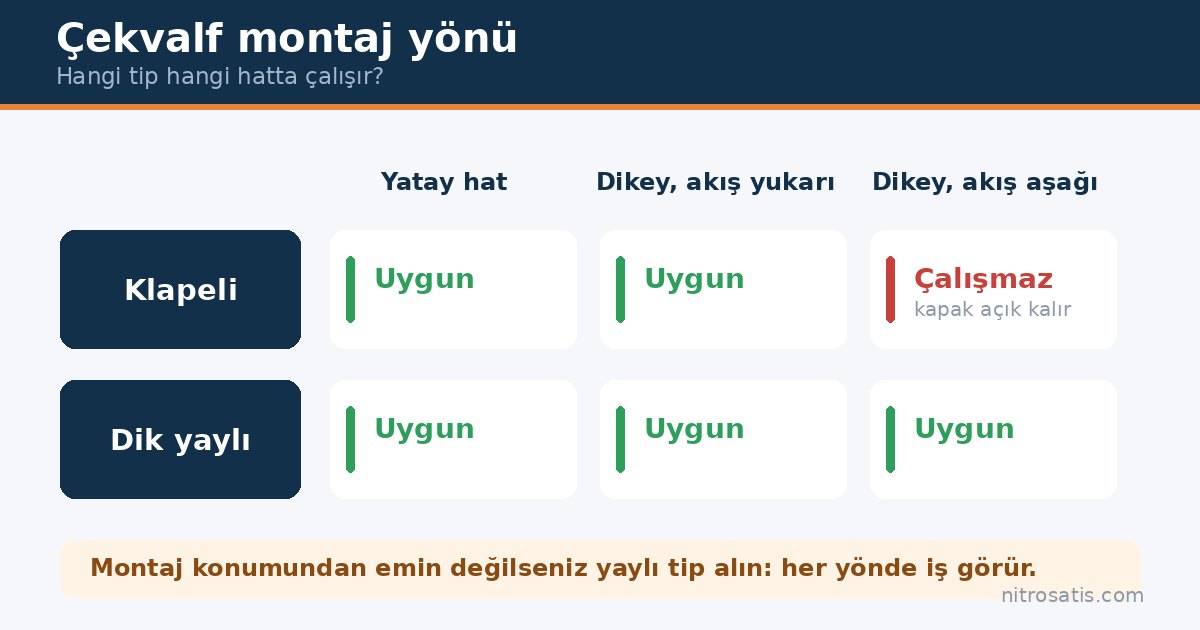 Çekvalf montaj yönü
Hangi tip hangi hatta çalışır?

|  | Yatay hat | Dikey, akış yukarı | Dikey, akış aşağı |
|---|---|---|---|
| Klapeli | Uygun | Uygun | Çalışmaz kapak açık kalır |
| Dik yaylı | Uygun | Uygun | Uygun |

Montaj konumundan emin değilseniz yaylı tip alın: her yönde iş görür.

nitrosatis.com